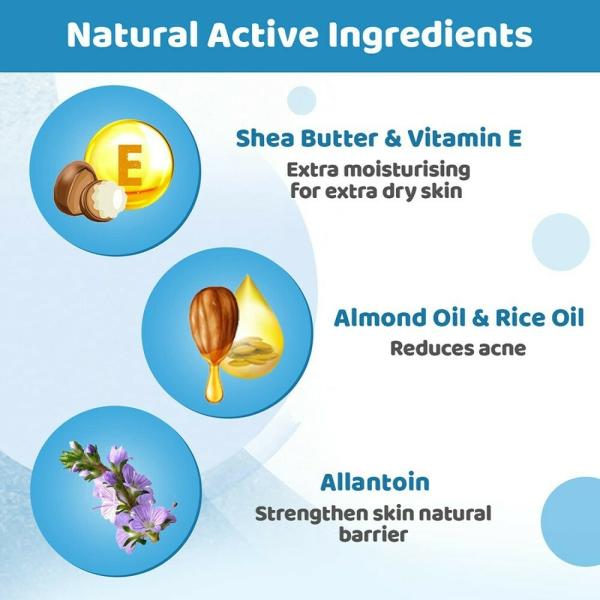 Natural Active Ingredients

E

Shea Butter & Vitamin E
Extra moisturising for extra dry skin

Almond Oil & Rice Oil
Reduces acne

Allantoin
Strengthen skin natural barrier